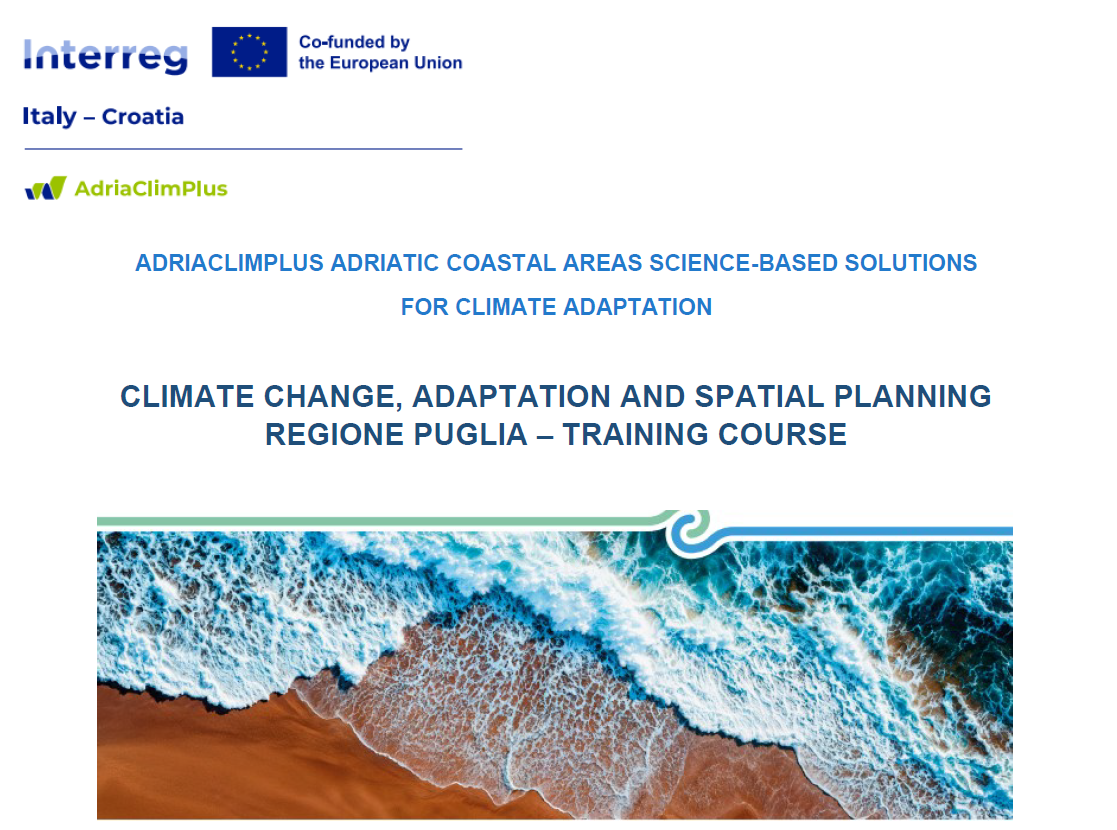 Interreg

Co-funded by the European Union

Italy – Croatia

AdriaClimPlus

ADRIACLIMPLUS ADRIATIC COASTAL AREAS SCIENCE-BASED SOLUTIONS FOR CLIMATE ADAPTATION

CLIMATE CHANGE, ADAPTATION AND SPATIAL PLANNING REGIONE PUGLIA – TRAINING COURSE